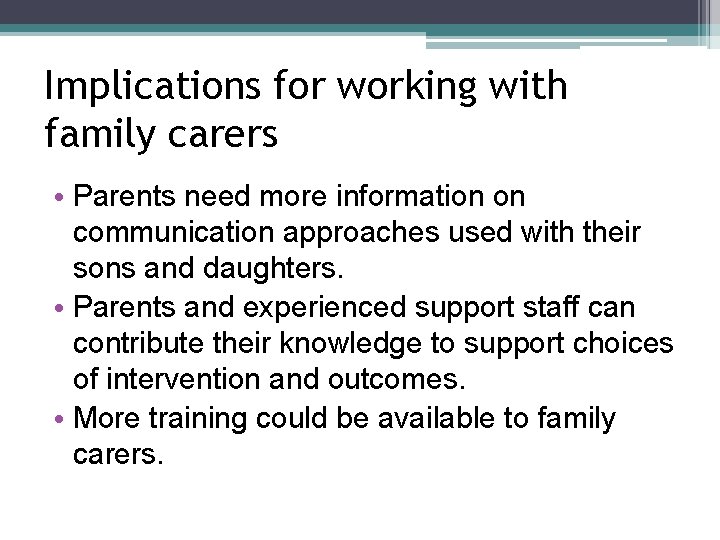 Implications for working with family carers

• Parents need more information on communication approaches used with their sons and daughters.
• Parents and experienced support staff can contribute their knowledge to support choices of intervention and outcomes.
• More training could be available to family carers.